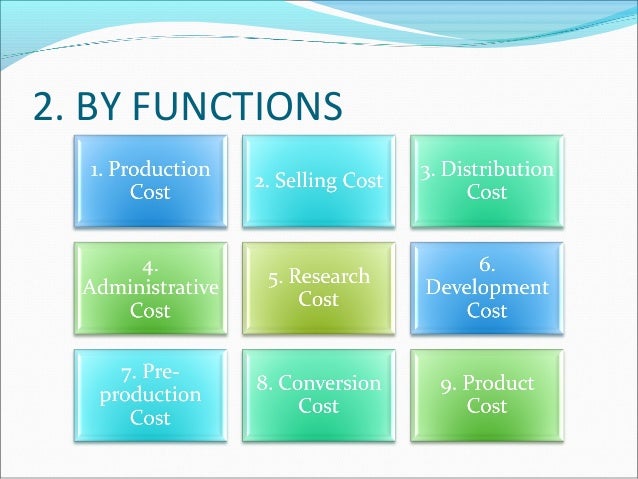 2. BY FUNCTIONS

1. Production Cost

2. Selling Cost

3. Distribution Cost

4. Administrative Cost

5. Research Cost

6. Development Cost

7. Pre-production Cost

8. Conversion Cost

9. Product Cost